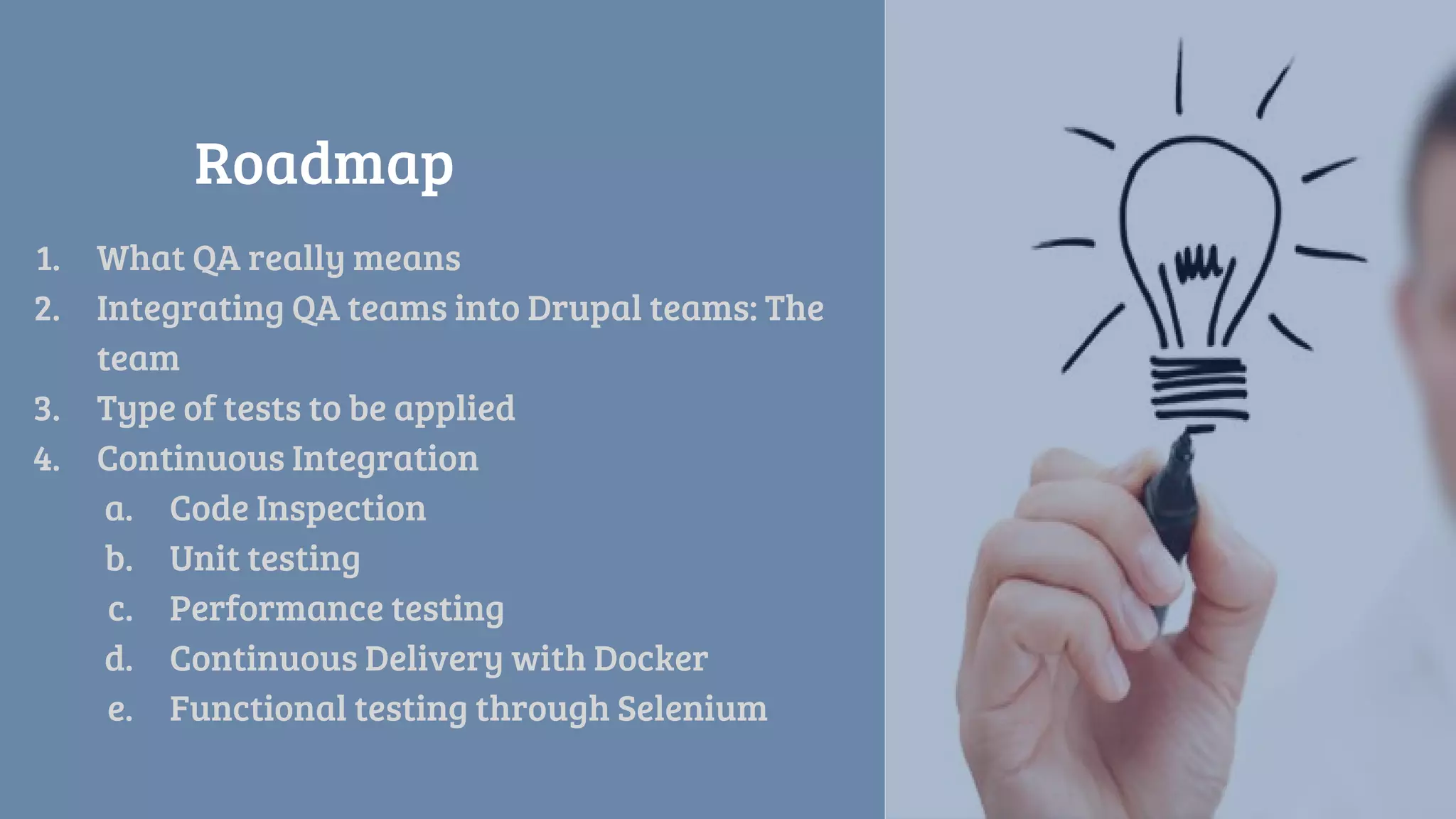 Roadmap

1. What QA really means
2. Integrating QA teams into Drupal teams: The team
3. Type of tests to be applied
4. Continuous Integration
   a. Code Inspection
   b. Unit testing
   c. Performance testing
   d. Continuous Delivery with Docker
   e. Functional testing through Selenium